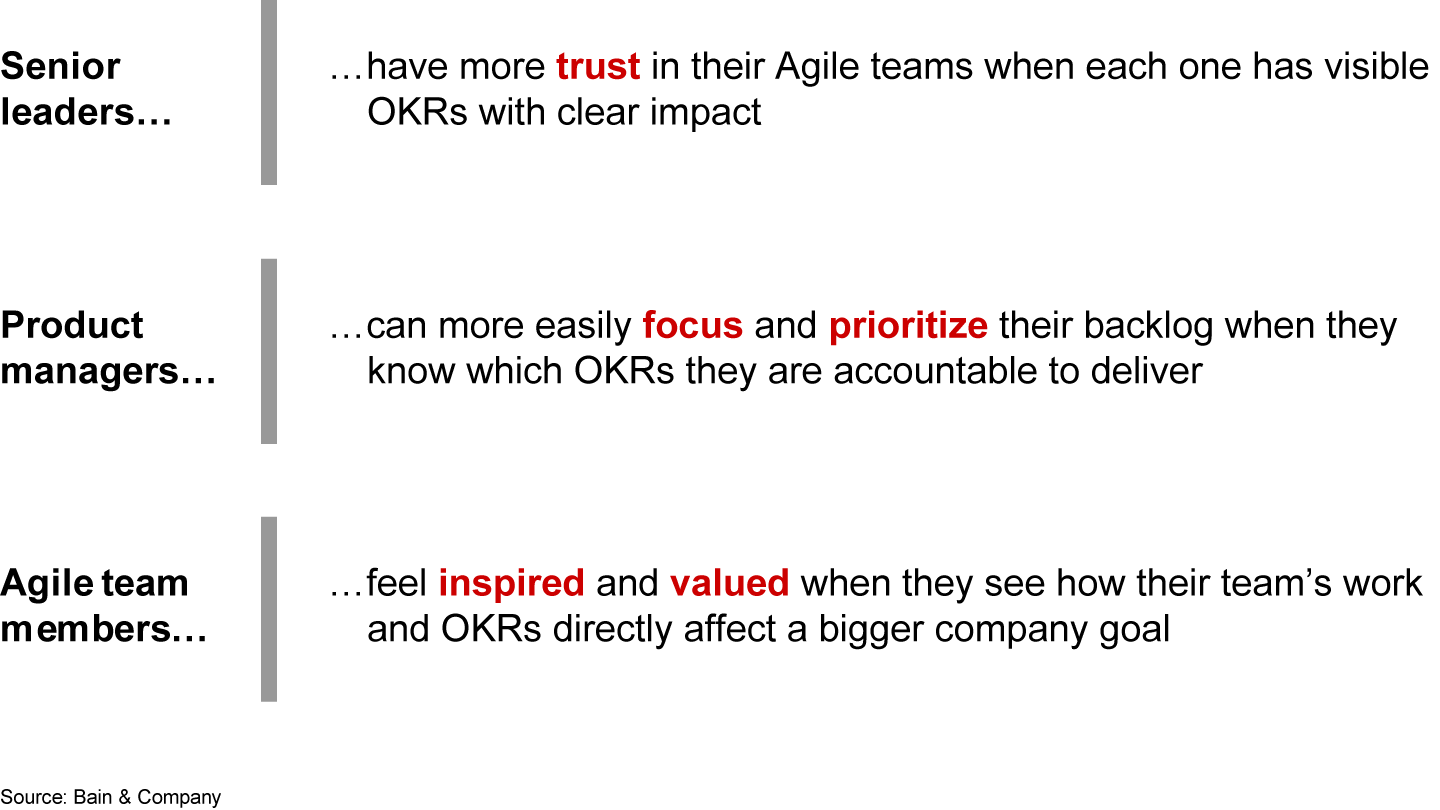 Senior leaders…

…have more trust in their Agile teams when each one has visible OKRs with clear impact

Product managers…

…can more easily focus and prioritize their backlog when they know which OKRs they are accountable to deliver

Agile team members…

…feel inspired and valued when they see how their team's work and OKRs directly affect a bigger company goal

Source: Bain & Company